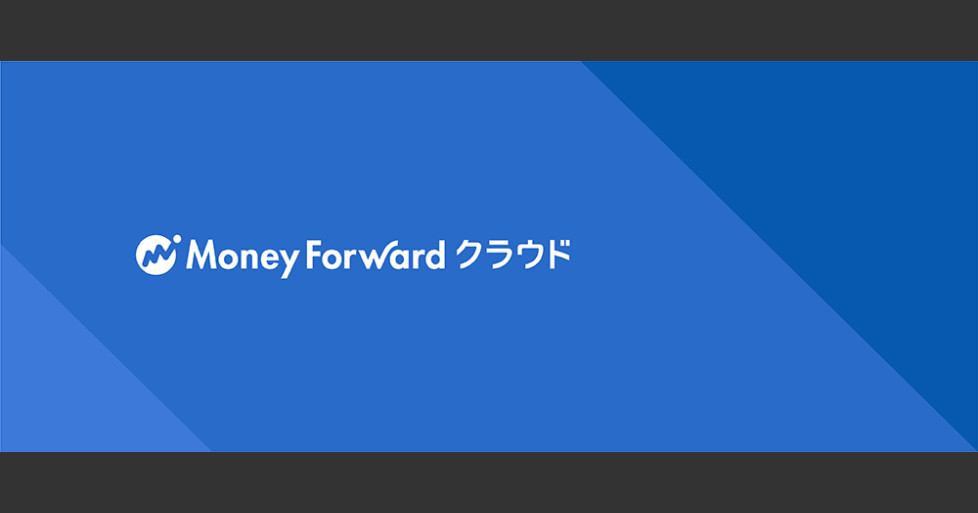 Money Forward クラウド